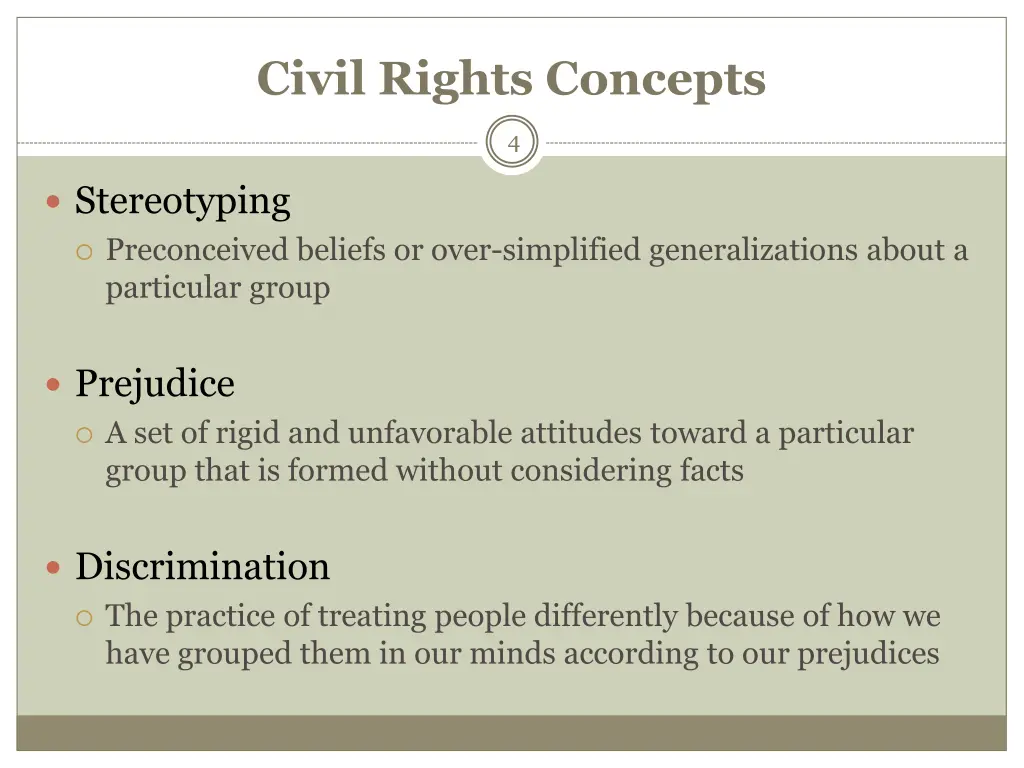 Civil Rights Concepts

4

Stereotyping

Preconceived beliefs or over-simplified generalizations about a particular group

Prejudice

A set of rigid and unfavorable attitudes toward a particular group that is formed without considering facts

Discrimination

The practice of treating people differently because of how we have grouped them in our minds according to our prejudices